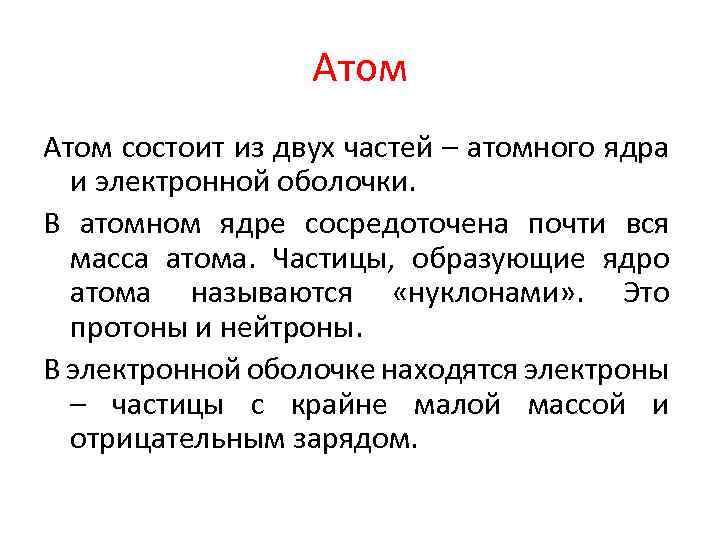 Атом

Атом состоит из двух частей – атомного ядра и электронной оболочки.

В атомном ядре сосредоточена почти вся масса атома. Частицы, образующие ядро атома называются «нуклонами». Это протоны и нейтроны.

В электронной оболочке находятся электроны – частицы с крайне малой массой и отрицательным зарядом.